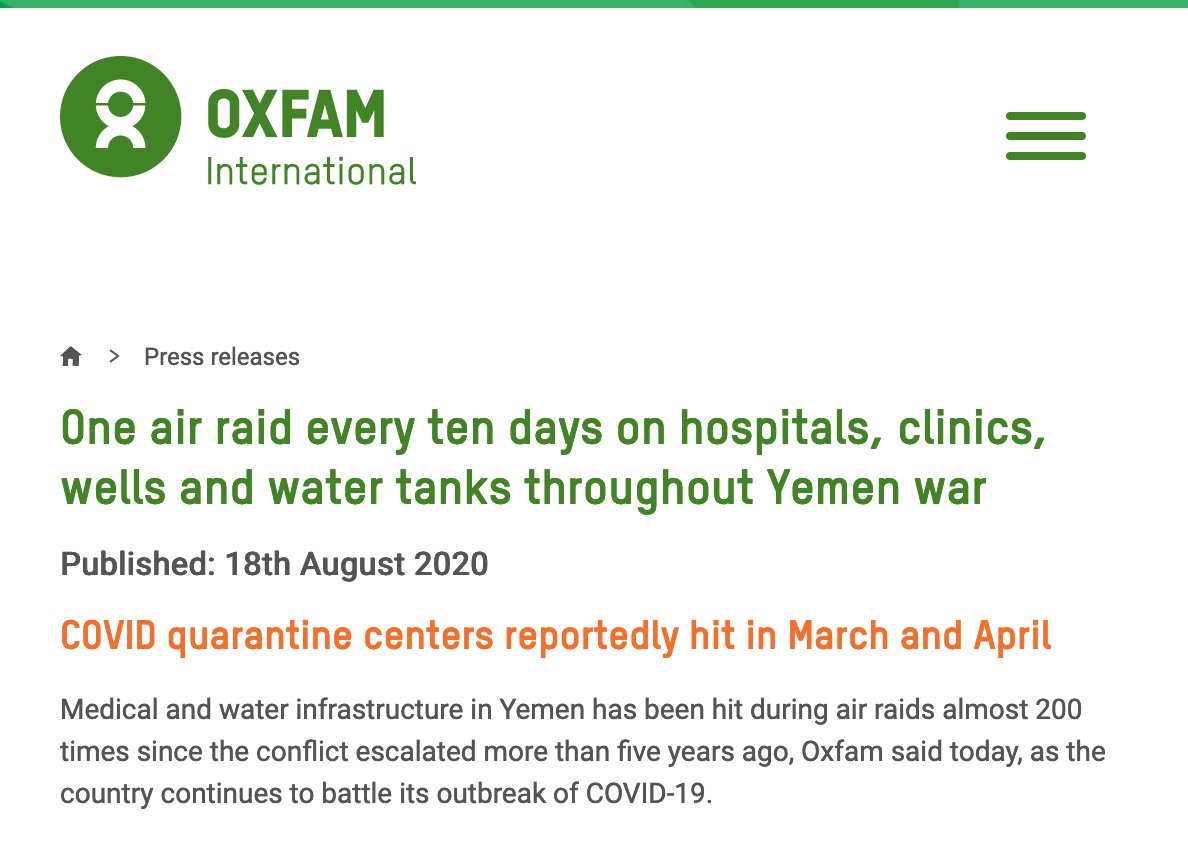 OXFAM
International

> Press releases

One air raid every ten days on hospitals, clinics, wells and water tanks throughout Yemen war

Published: 18th August 2020

COVID quarantine centers reportedly hit in March and April

Medical and water infrastructure in Yemen has been hit during air raids almost 200 times since the conflict escalated more than five years ago, Oxfam said today, as the country continues to battle its outbreak of COVID-19.